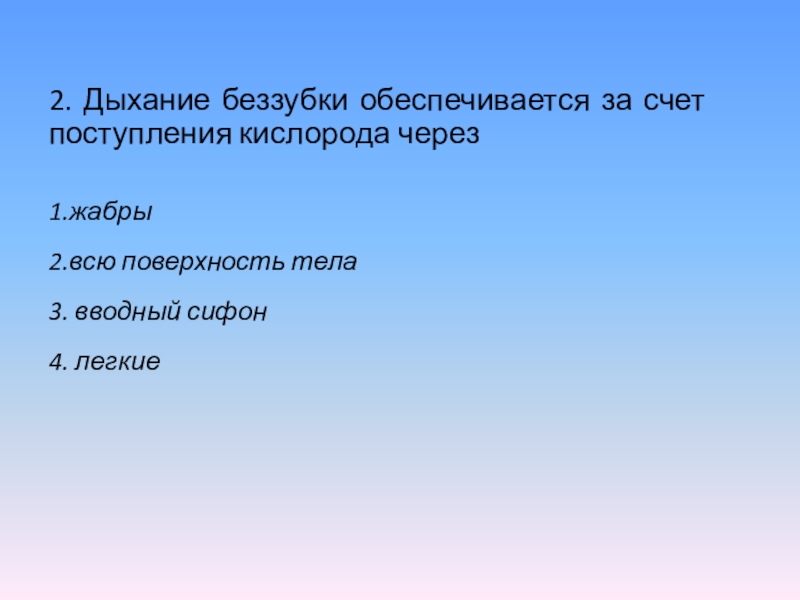 2. Дыхание беззубки обеспечивается за счет поступления кислорода через

1.жабры

2.всю поверхность тела

3. вводный сифон

4. легкие